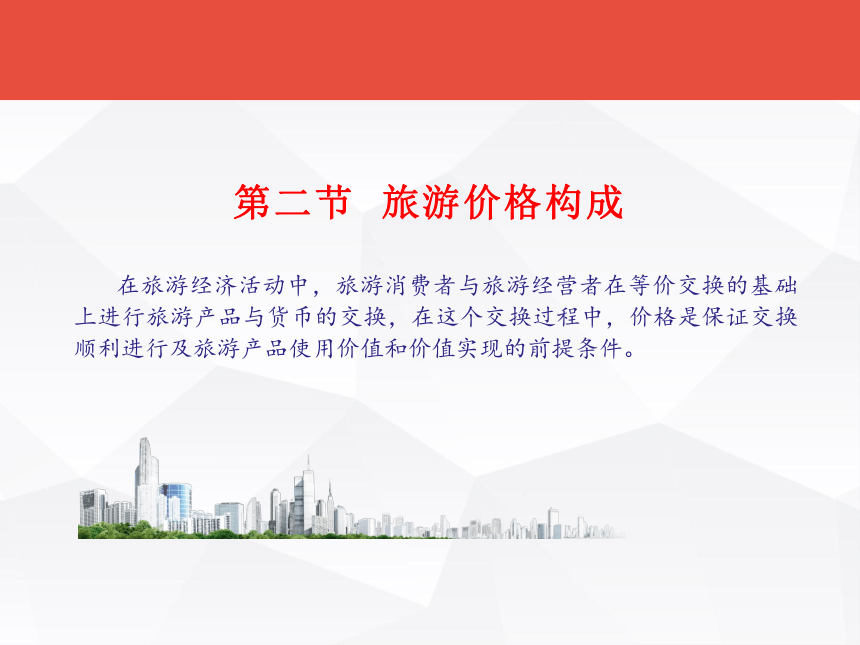 第二节 旅游价格构成

在旅游经济活动中，旅游消费者与旅游经营者在等价交换的基础上进行旅游产品与货币的交换，在这个交换过程中，价格是保证交换顺利进行及旅游产品使用价值和价值实现的前提条件。